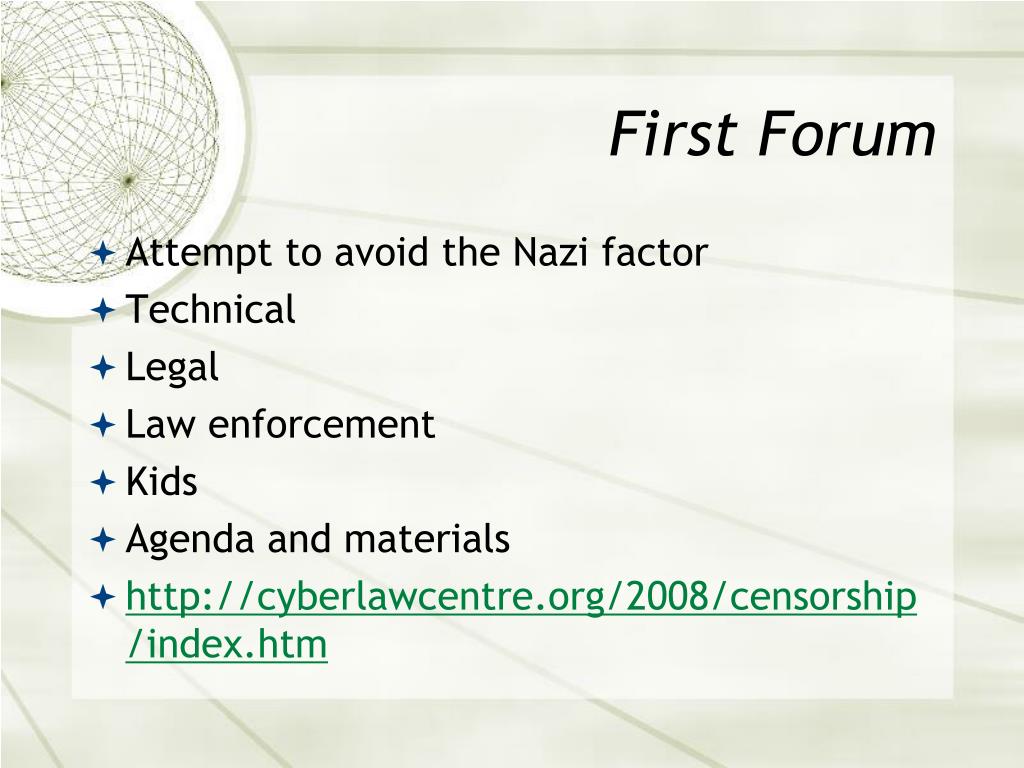 First Forum

Attempt to avoid the Nazi factor
Technical
Legal
Law enforcement
Kids
Agenda and materials
http://cyberlawcentre.org/2008/censorship/index.htm